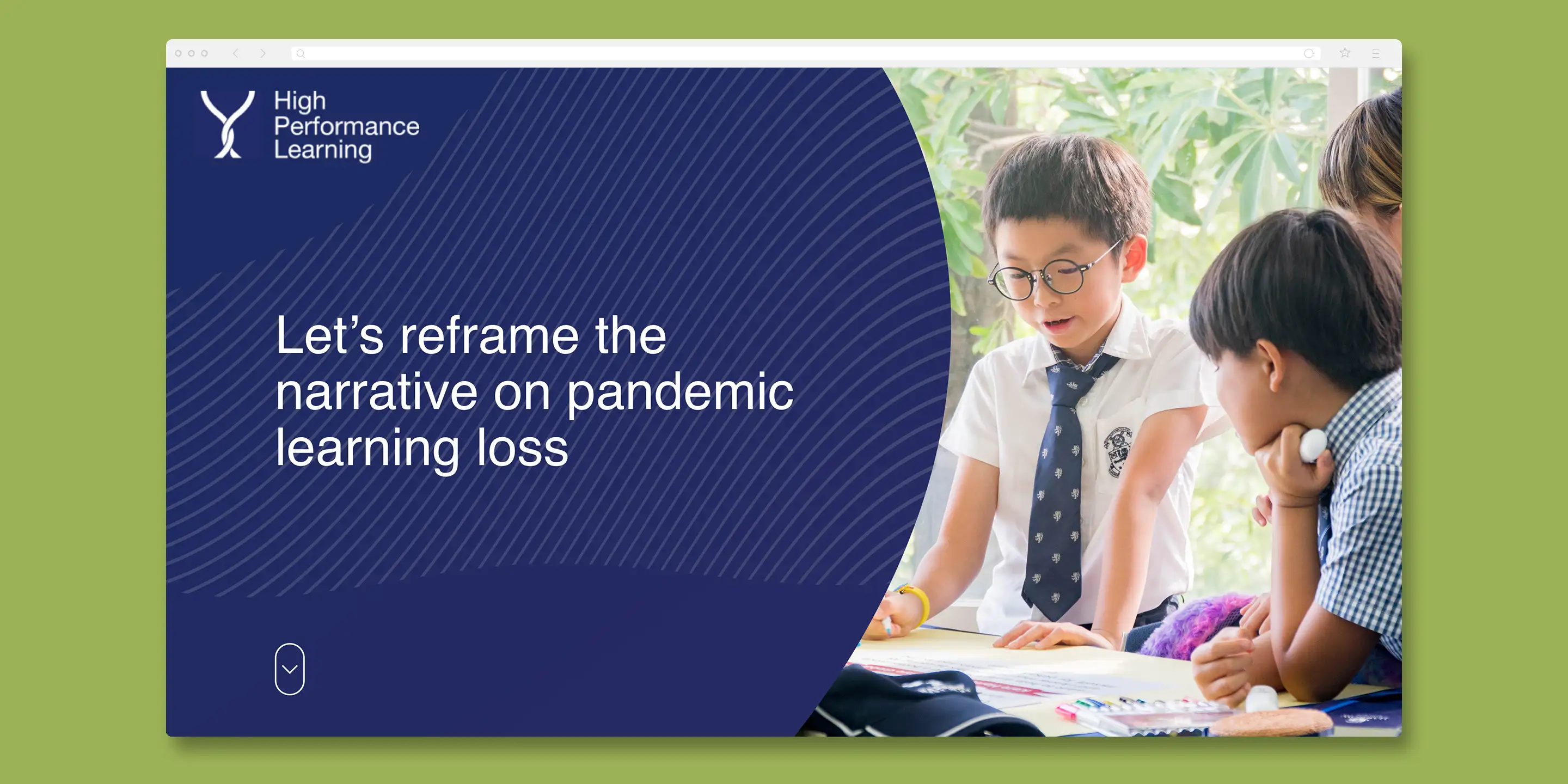 High Performance Learning

Let’s reframe the narrative on pandemic learning loss